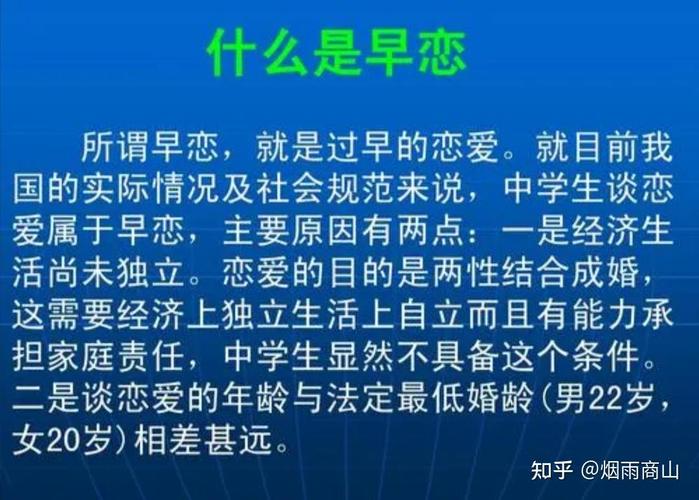 什么是早恋

所谓早恋，就是过早的恋爱。就目前我国的实际情况及社会规范来说，中学生谈恋爱属于早恋，主要原因有两点：一是经济生活尚未独立。恋爱的目的是两性结合成婚，这需要经济上独立生活上自立而且有能力承担家庭责任，中学生显然不具备这个条件。二是谈恋爱的年龄与法定最低婚龄（男22岁，女20岁）相差甚远。

知乎 @烟雨商山